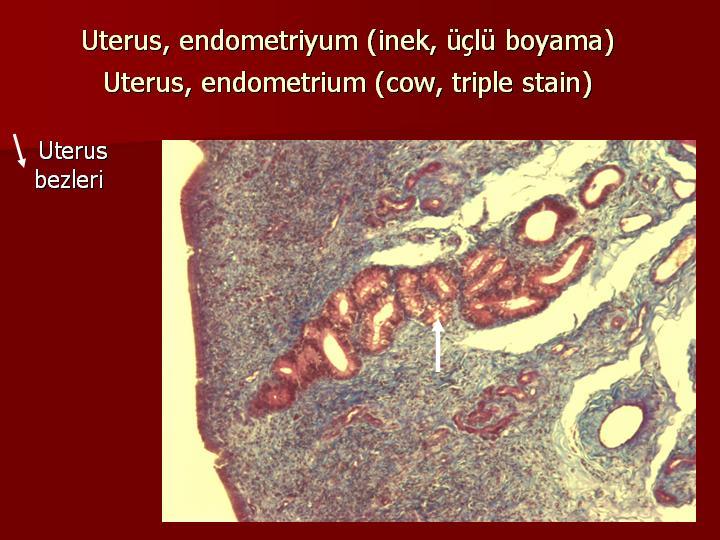 Uterus, endometriyum (inek, üçlü boyama)
Uterus, endometrium (cow, triple stain)

Uterus bezleri